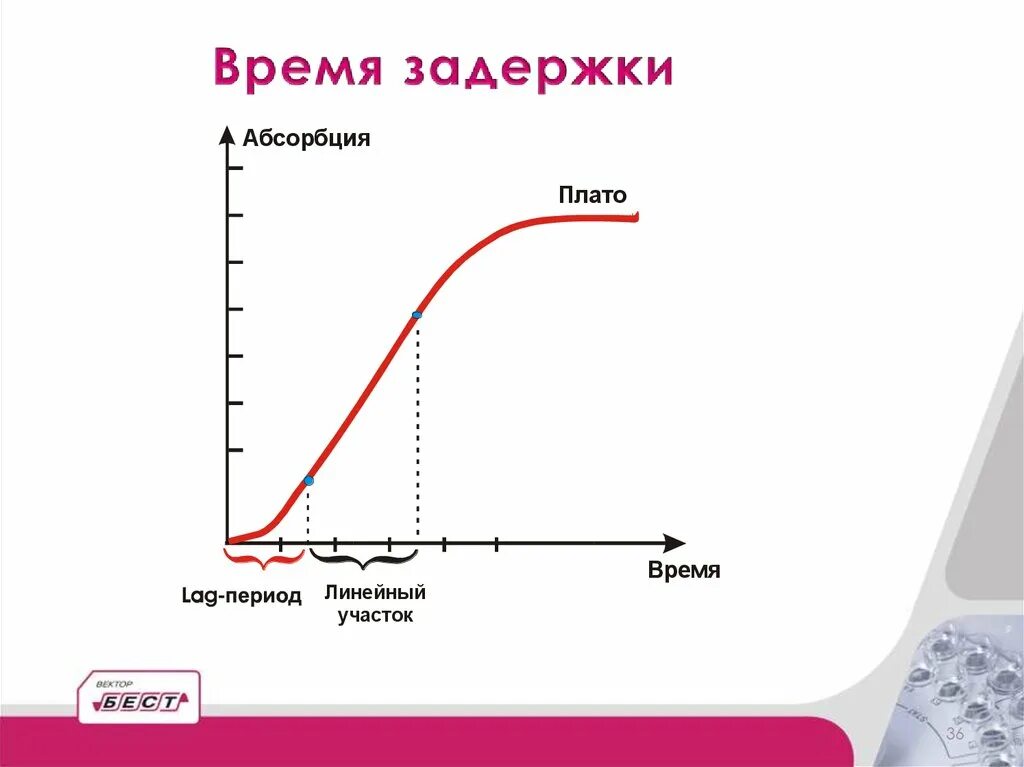 Время задержки

Абсорбция

Плато

Время

Lag-период

Линейный участок

ВЕКТОР БЕСТ

36